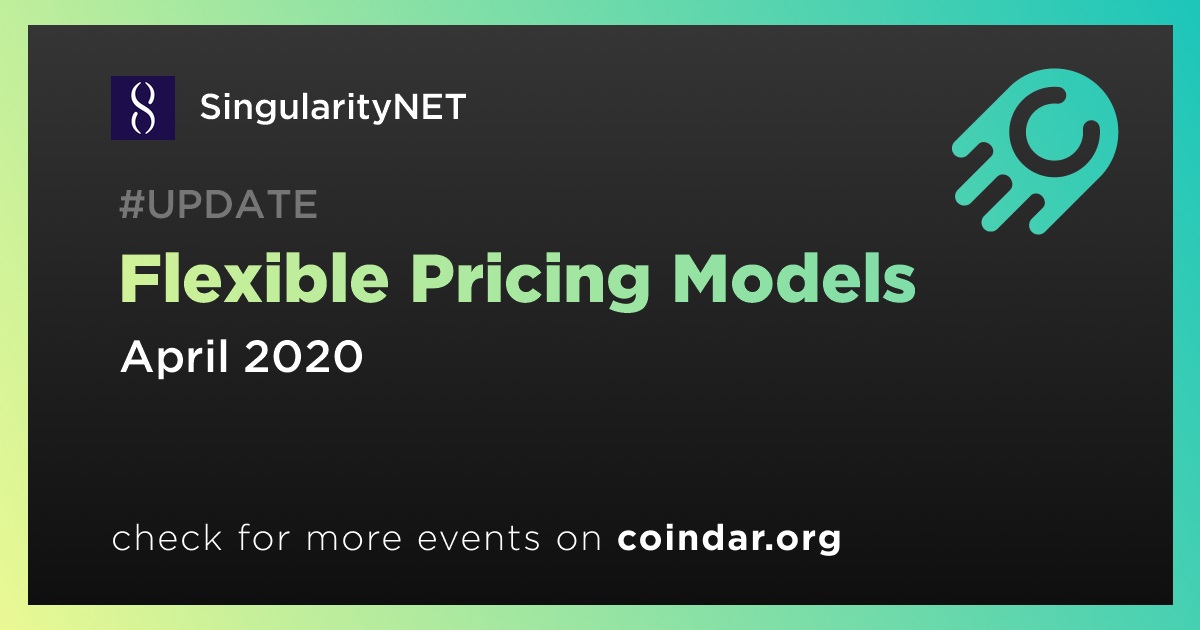 SingularityNET

#UPDATE

Flexible Pricing Models

April 2020

check for more events on coindar.org